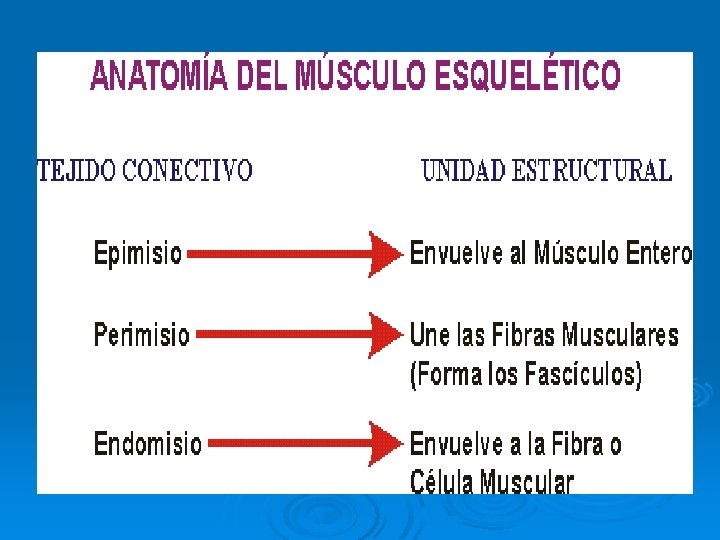 ANATOMÍA DEL MÚSCULO ESQUELÉTICO

TEJIDO CONECTIVO

UNIDAD ESTRUCTURAL

Epimisio

Envuelve al Músculo Entero

Perimisio

Une las Fibras Musculares (Forma los Fascículos)

Endomisio

Envuelve a la Fibra o Célula Muscular